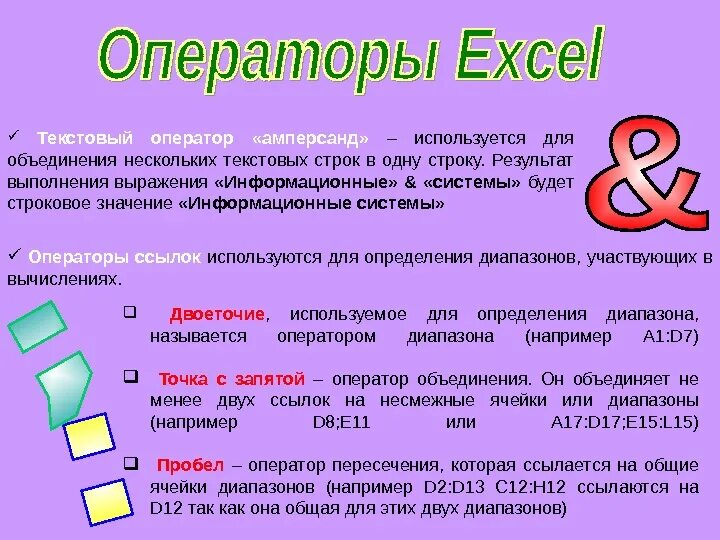 Операторы Excel

✓ Текстовый оператор «амперсанд» – используется для объединения нескольких текстовых строк в одну строку. Результат выполнения выражения «Информационные» & «системы» будет строковое значение «Информационные системы»

&

✓ Операторы ссылок используются для определения диапазонов, участвующих в вычислениях.

❑ Двоеточие, используемое для определения диапазона, называется оператором диапазона (например A1:D7)

❑ Точка с запятой – оператор объединения. Он объединяет не менее двух ссылок на несмежные ячейки или диапазоны (например D8;E11 или A17:D17;E15:L15)

❑ Пробел – оператор пересечения, которая ссылается на общие ячейки диапазонов (например D2:D13 C12:H12 ссылаются на D12 так как она общая для этих двух диапазонов)